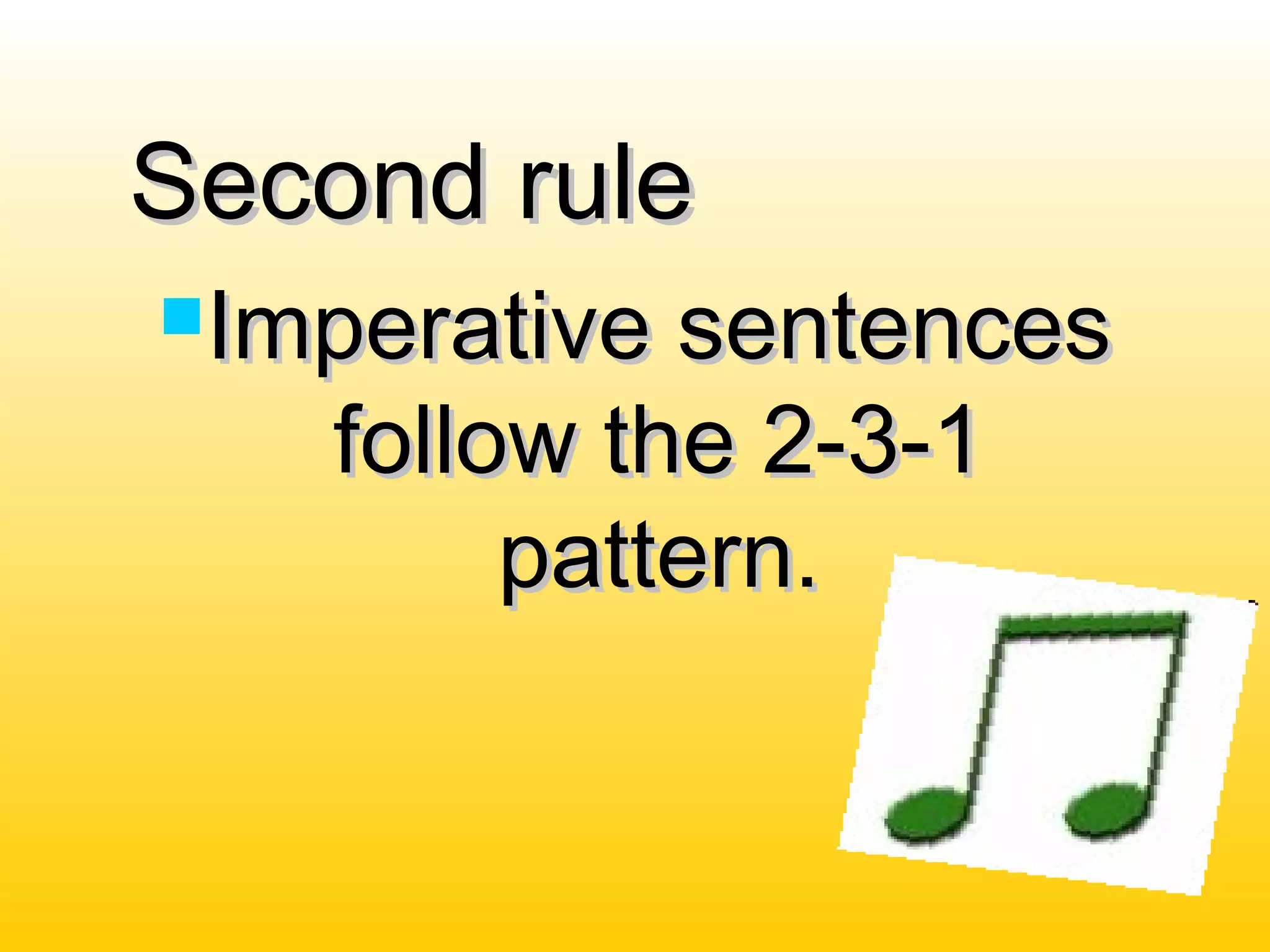 Second rule

Imperative sentences follow the 2-3-1 pattern.